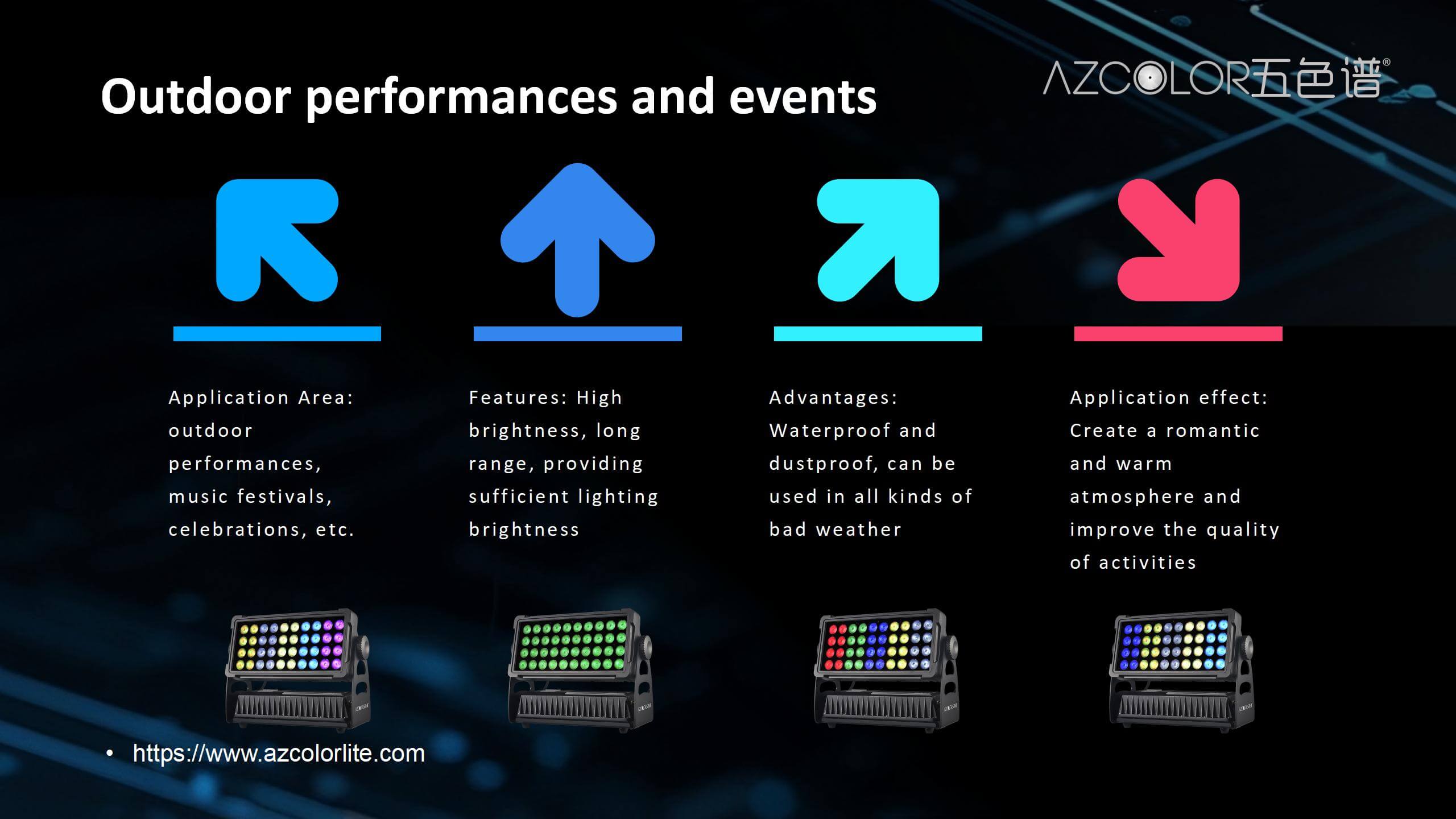 Outdoor performances and events

AZCOLOR五色谱®

Application Area: outdoor performances, music festivals, celebrations, etc.

Features: High brightness, long range, providing sufficient lighting brightness

Advantages: Waterproof and dustproof, can be used in all kinds of bad weather

Application effect: Create a romantic and warm atmosphere and improve the quality of activities

• https://www.azcolorlite.com